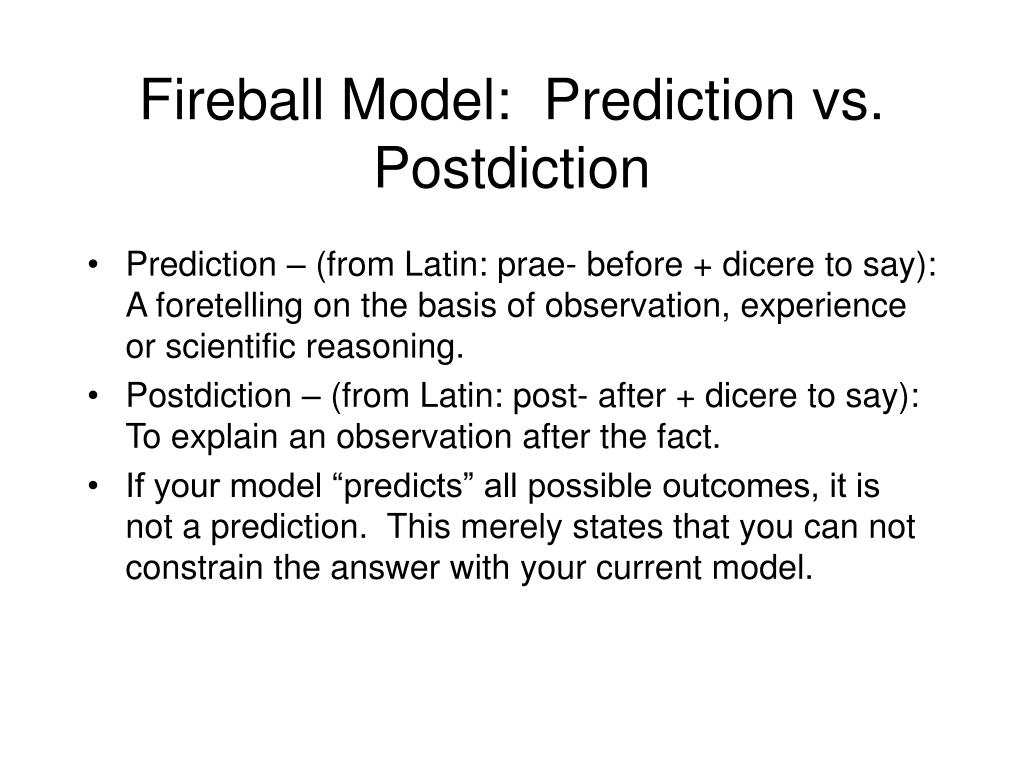 Fireball Model: Prediction vs. Postdiction

• Prediction – (from Latin: prae- before + dicere to say): A foretelling on the basis of observation, experience or scientific reasoning.

• Postdiction – (from Latin: post- after + dicere to say): To explain an observation after the fact.

• If your model “predicts” all possible outcomes, it is not a prediction. This merely states that you can not constrain the answer with your current model.